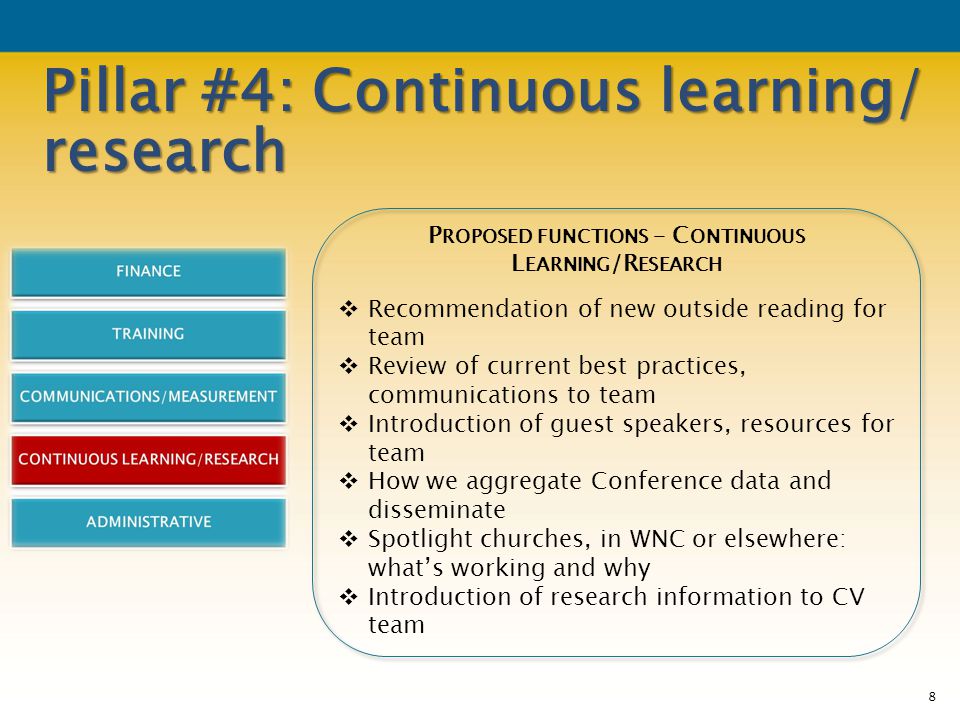 Pillar #4: Continuous learning/ research

FINANCE

TRAINING

COMMUNICATIONS/MEASUREMENT

CONTINUOUS LEARNING/RESEARCH

ADMINISTRATIVE

PROPOSED FUNCTIONS – CONTINUOUS LEARNING/RESEARCH

❖ Recommendation of new outside reading for team
❖ Review of current best practices, communications to team
❖ Introduction of guest speakers, resources for team
❖ How we aggregate Conference data and disseminate
❖ Spotlight churches, in WNC or elsewhere: what's working and why
❖ Introduction of research information to CV team

8